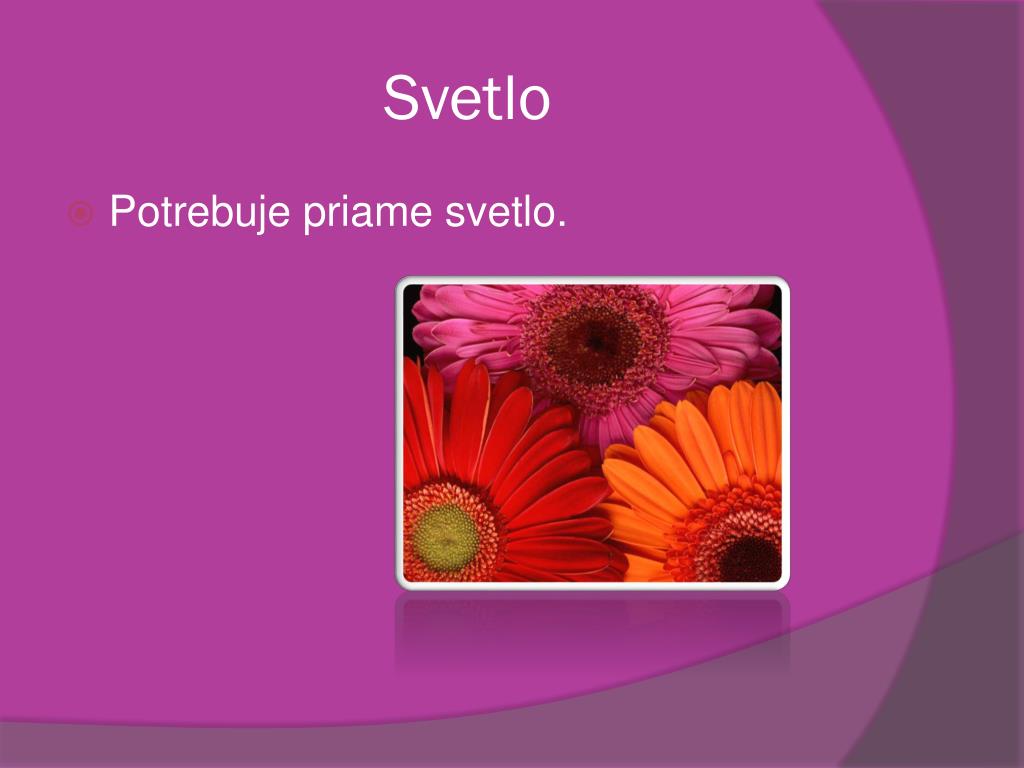 Svetlo

Potrebuje priame svetlo.